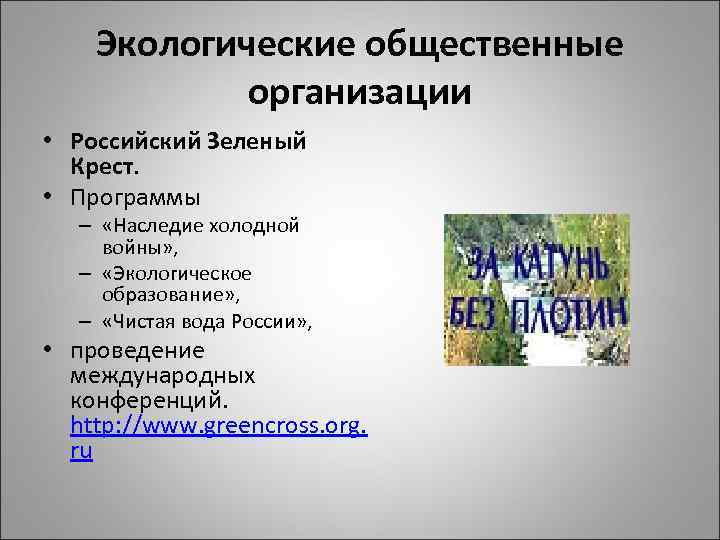 Экологические общественные организации

• Российский Зеленый Крест.
• Программы
– «Наследие холодной войны»,
– «Экологическое образование»,
– «Чистая вода России»,
• проведение международных конференций. http://www.greencross.org.ru

ЗА КАТУНЬ БЕЗ ПЛОТИН